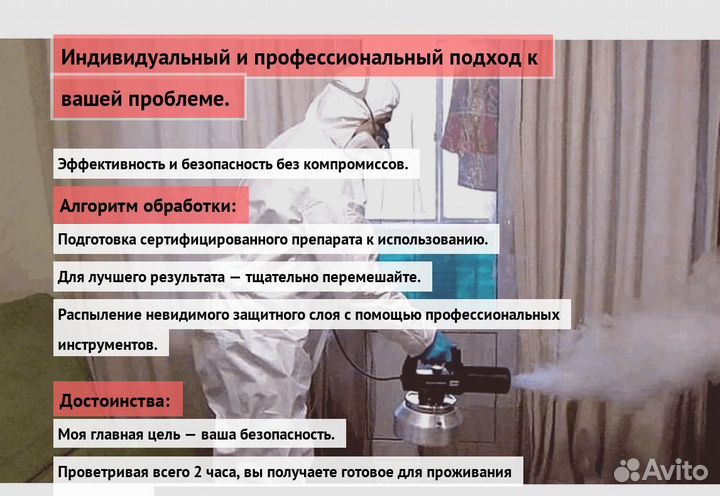 Индивидуальный и профессиональный подход к вашей проблеме.

Эффективность и безопасность без компромиссов.

Алгоритм обработки:

Подготовка сертифицированного препарата к использованию.

Для лучшего результата — тщательно перемешайте.

Распыление невидимого защитного слоя с помощью профессиональных инструментов.

Достоинства:

Моя главная цель — ваша безопасность.

Проветривая всего 2 часа, вы получаете готовое для проживания

Avito